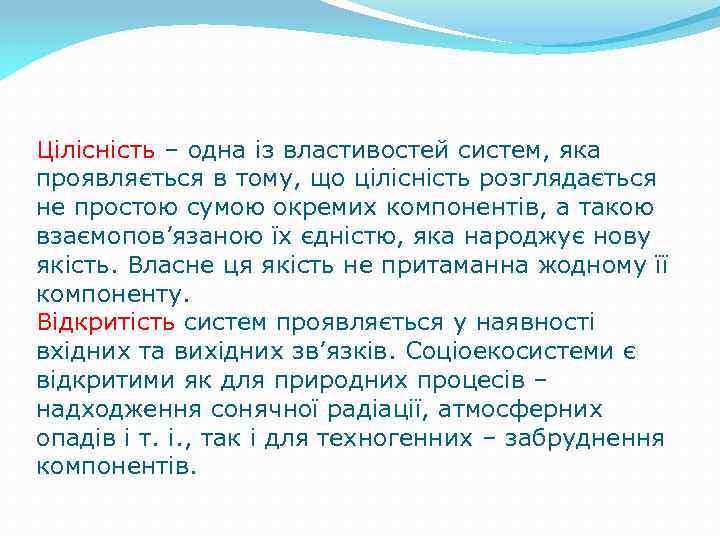 Цілісність – одна із властивостей систем, яка проявляється в тому, що цілісність розглядається не простою сумою окремих компонентів, а такою взаємопов’язаною їх єдністю, яка народжує нову якість. Власне ця якість не притаманна жодному її компоненту.
Відкритість систем проявляється у наявності вхідних та вихідних зв’язків. Соціоекосистеми є відкритими як для природних процесів – надходження сонячної радіації, атмосферних опадів і т. і., так і для техногенних – забруднення компонентів.